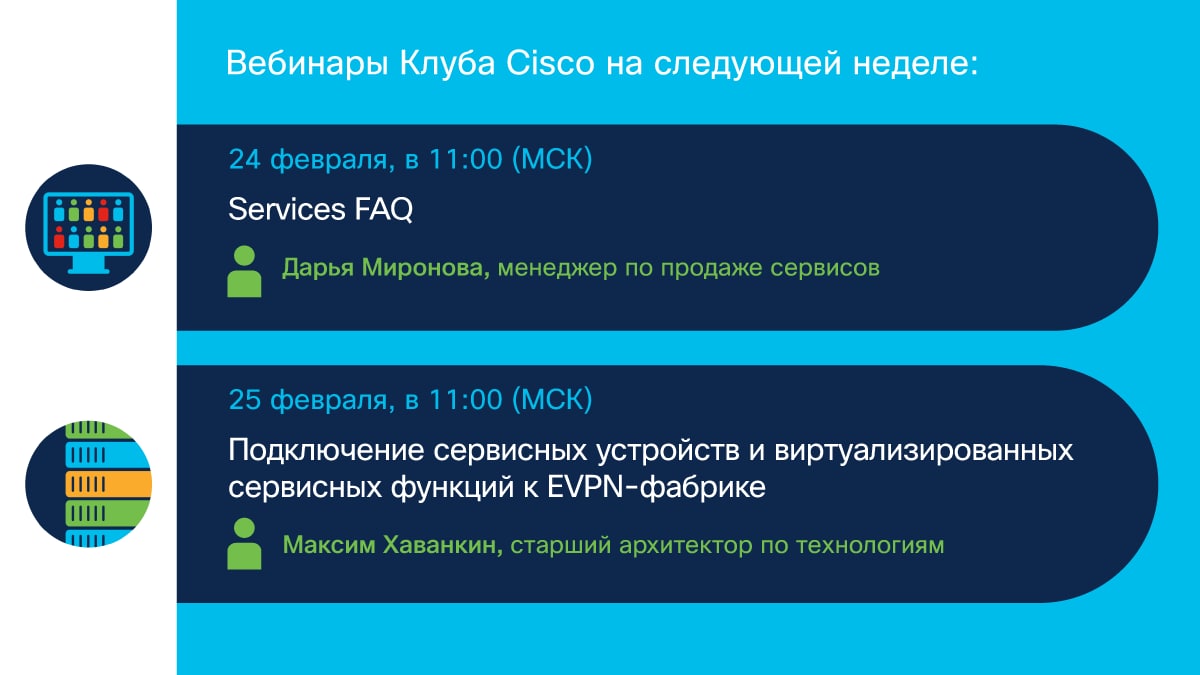 Вебинары Клуба Cisco на следующей неделе:

24 февраля, в 11:00 (МСК)

Services FAQ

Дарья Миронова, менеджер по продаже сервисов

25 февраля, в 11:00 (МСК)

Подключение сервисных устройств и виртуализированных сервисных функций к EVPN-фабрике

Максим Хаванкин, старший архитектор по технологиям